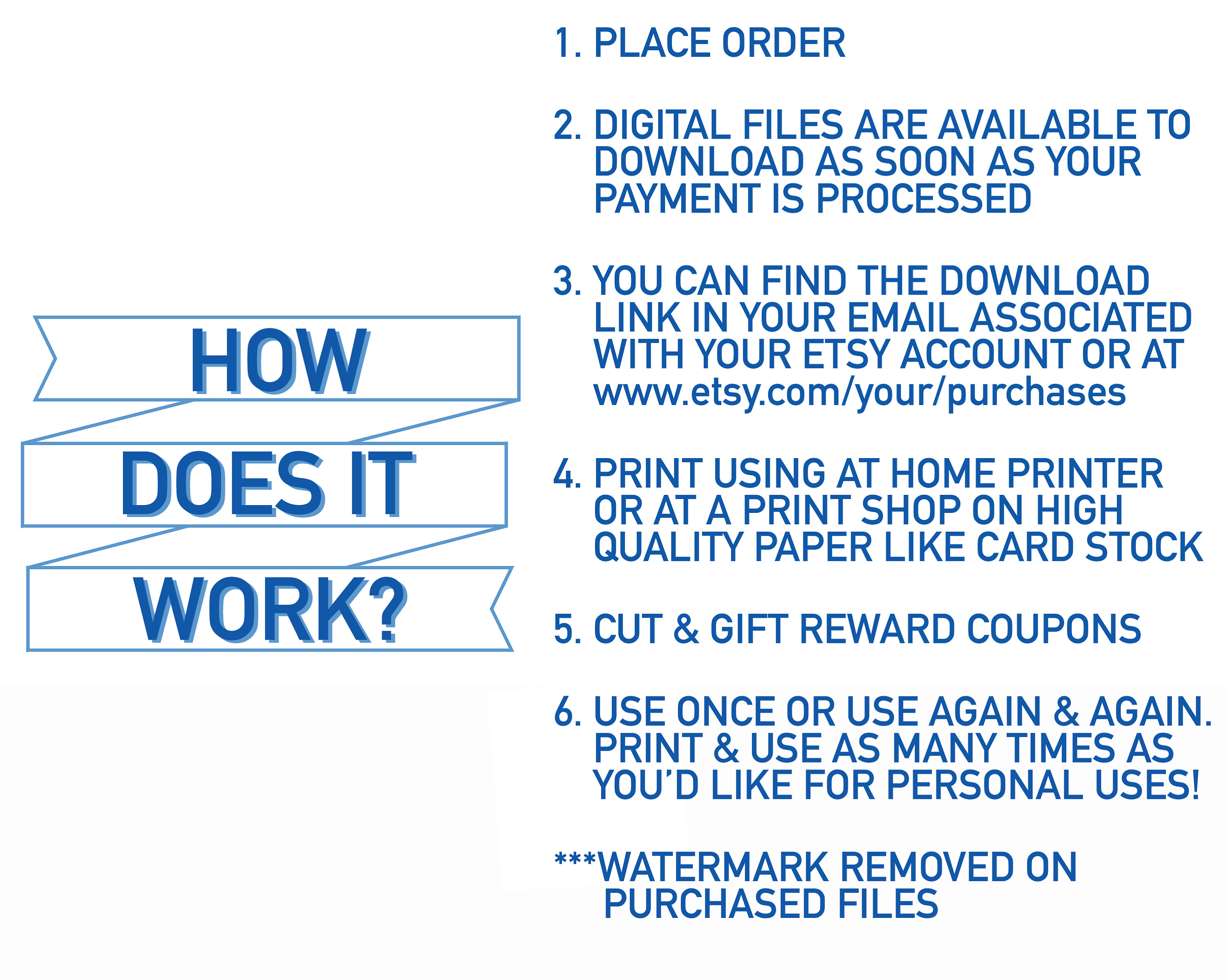 HOW
DOES IT
WORK?

1. PLACE ORDER

2. DIGITAL FILES ARE AVAILABLE TO DOWNLOAD AS SOON AS YOUR PAYMENT IS PROCESSED

3. YOU CAN FIND THE DOWNLOAD LINK IN YOUR EMAIL ASSOCIATED WITH YOUR ETSY ACCOUNT OR AT www.etsy.com/your/purchases

4. PRINT USING AT HOME PRINTER OR AT A PRINT SHOP ON HIGH QUALITY PAPER LIKE CARD STOCK

5. CUT & GIFT REWARD COUPONS

6. USE ONCE OR USE AGAIN & AGAIN. PRINT & USE AS MANY TIMES AS YOU'D LIKE FOR PERSONAL USES!

***WATERMARK REMOVED ON PURCHASED FILES